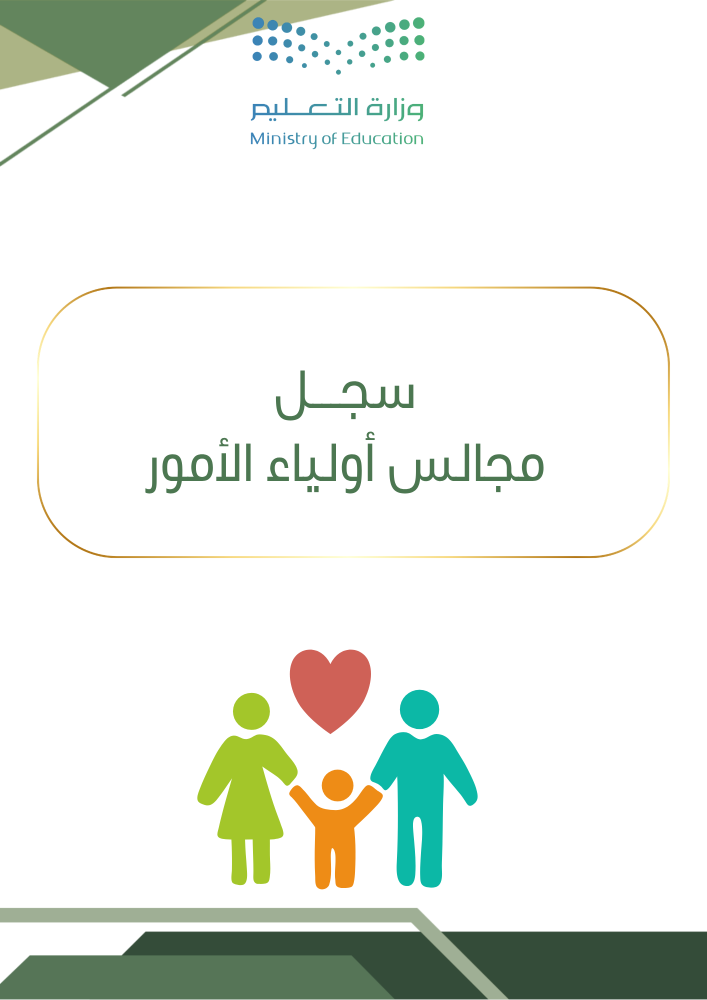 وزارة التعليم
Ministry of Education

سجل
مجالس أولياء الأمور